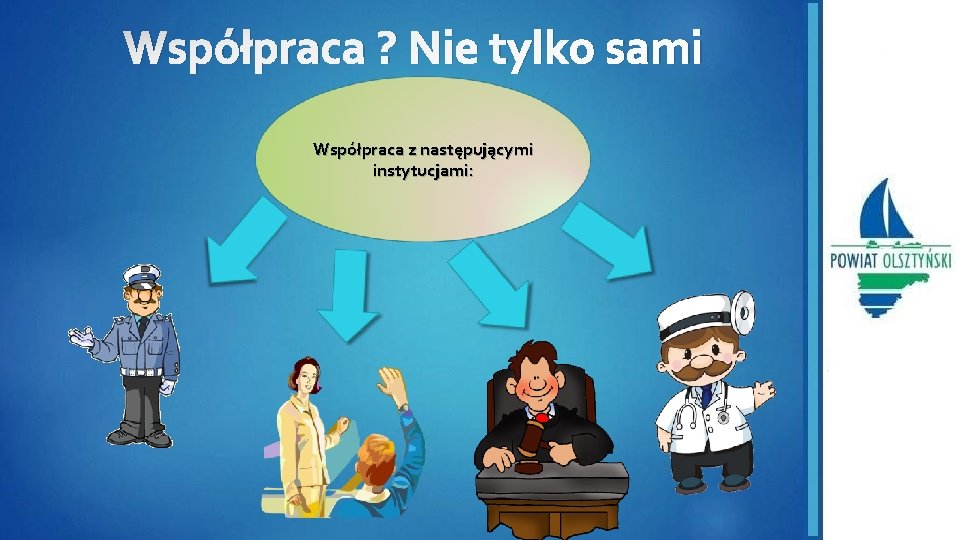 Współpraca ? Nie tylko sami

Współpraca z następującymi instytucjami:

POWIAT OLSZTYŃSKI